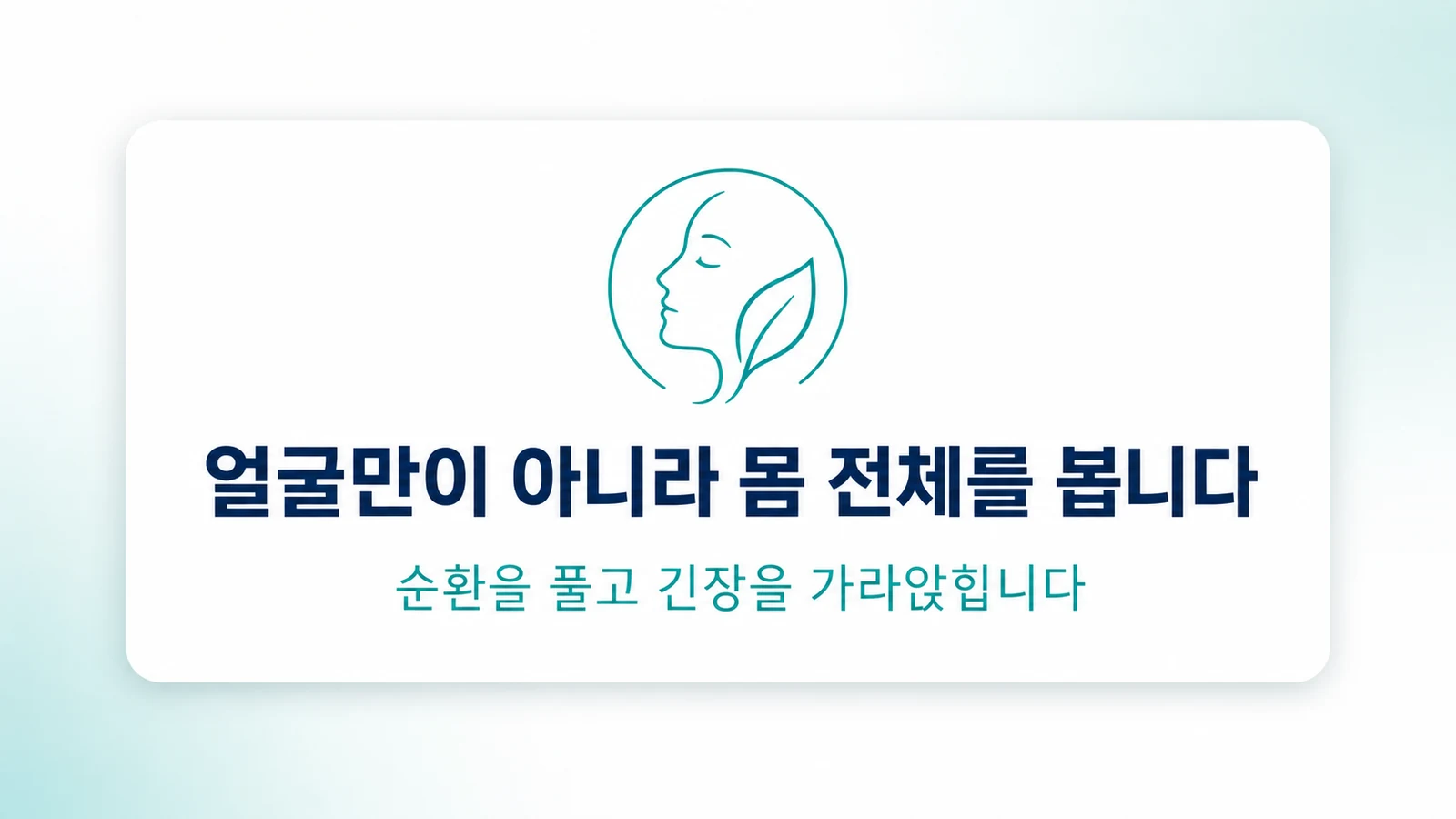 얼굴만이 아니라 몸 전체를 봅니다

순환을 풀고 긴장을 가라앉힙니다